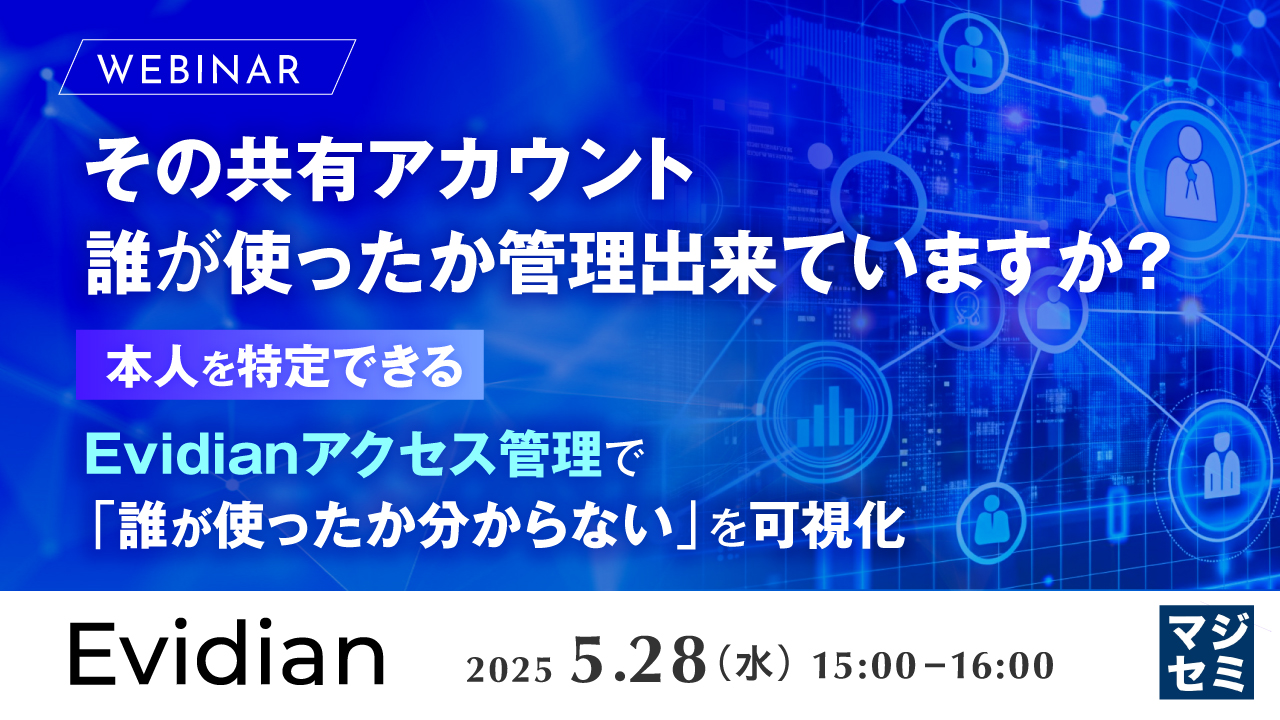 WEBINAR

その共有アカウント
誰が使ったか管理出来ていますか？

本人を特定できる

Evidianアクセス管理で
「誰が使ったか分からない」を可視化

Evidian

2025 5.28（水）15:00－16:00

マジセミ